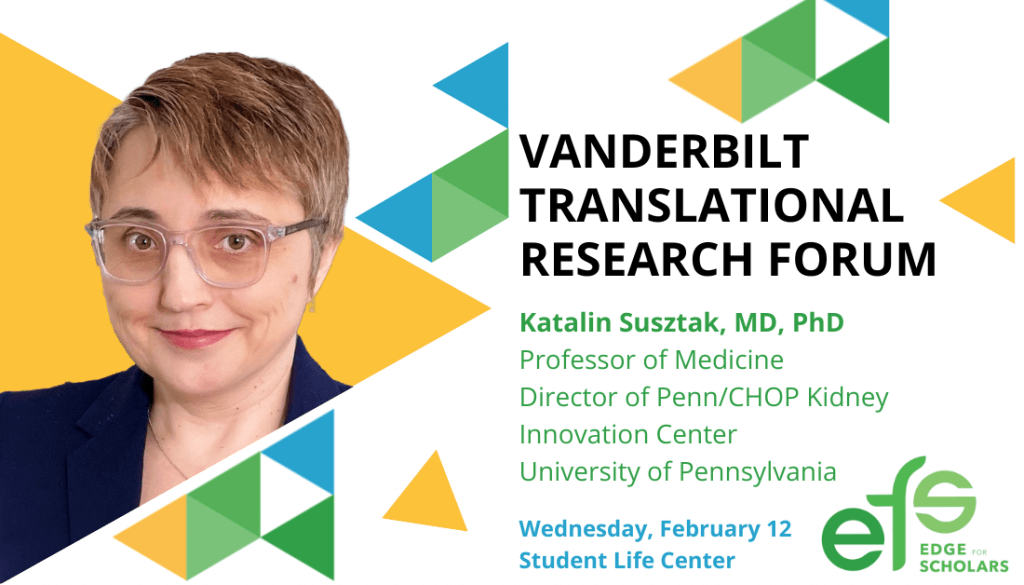 VANDERBILT TRANSLATIONAL RESEARCH FORUM

Katalin Susztak, MD, PhD
Professor of Medicine
Director of Penn/CHOP Kidney Innovation Center
University of Pennsylvania

Wednesday, February 12
Student Life Center

efs
EDGE FOR SCHOLARS